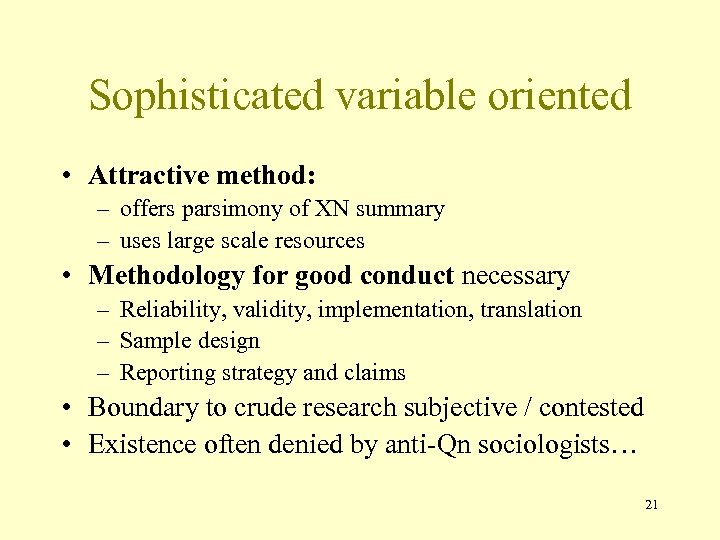 Sophisticated variable oriented

• Attractive method:
– offers parsimony of XN summary
– uses large scale resources
• Methodology for good conduct necessary
– Reliability, validity, implementation, translation
– Sample design
– Reporting strategy and claims
• Boundary to crude research subjective / contested
• Existence often denied by anti-Qn sociologists…

21